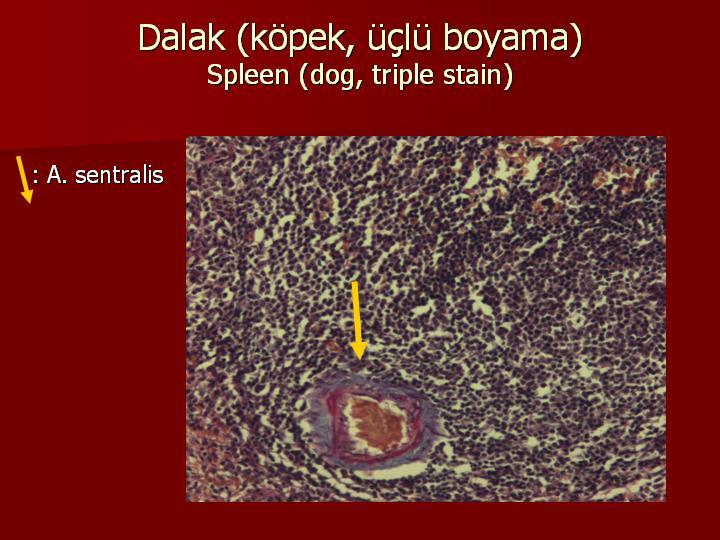 Dalak (köpek, üçlü boyama)
Spleen (dog, triple stain)

: A. sentralis